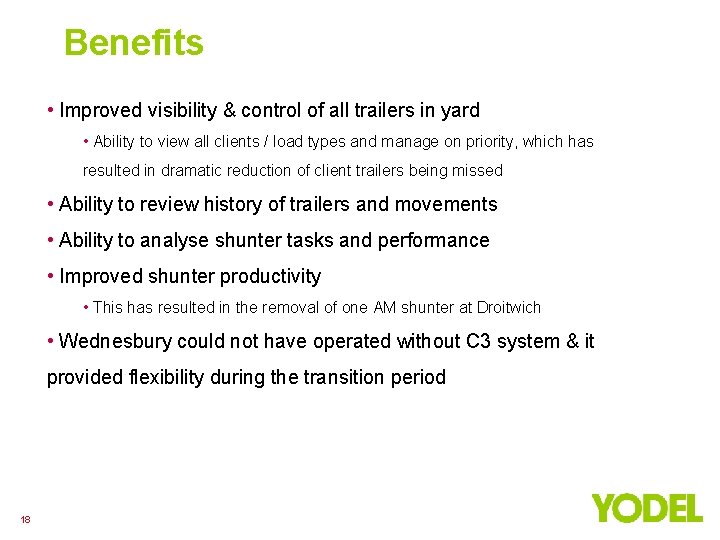 Benefits

• Improved visibility & control of all trailers in yard

• Ability to view all clients / load types and manage on priority, which has resulted in dramatic reduction of client trailers being missed

• Ability to review history of trailers and movements

• Ability to analyse shunter tasks and performance

• Improved shunter productivity

• This has resulted in the removal of one AM shunter at Droitwich

• Wednesbury could not have operated without C3 system & it provided flexibility during the transition period

18

YODEL